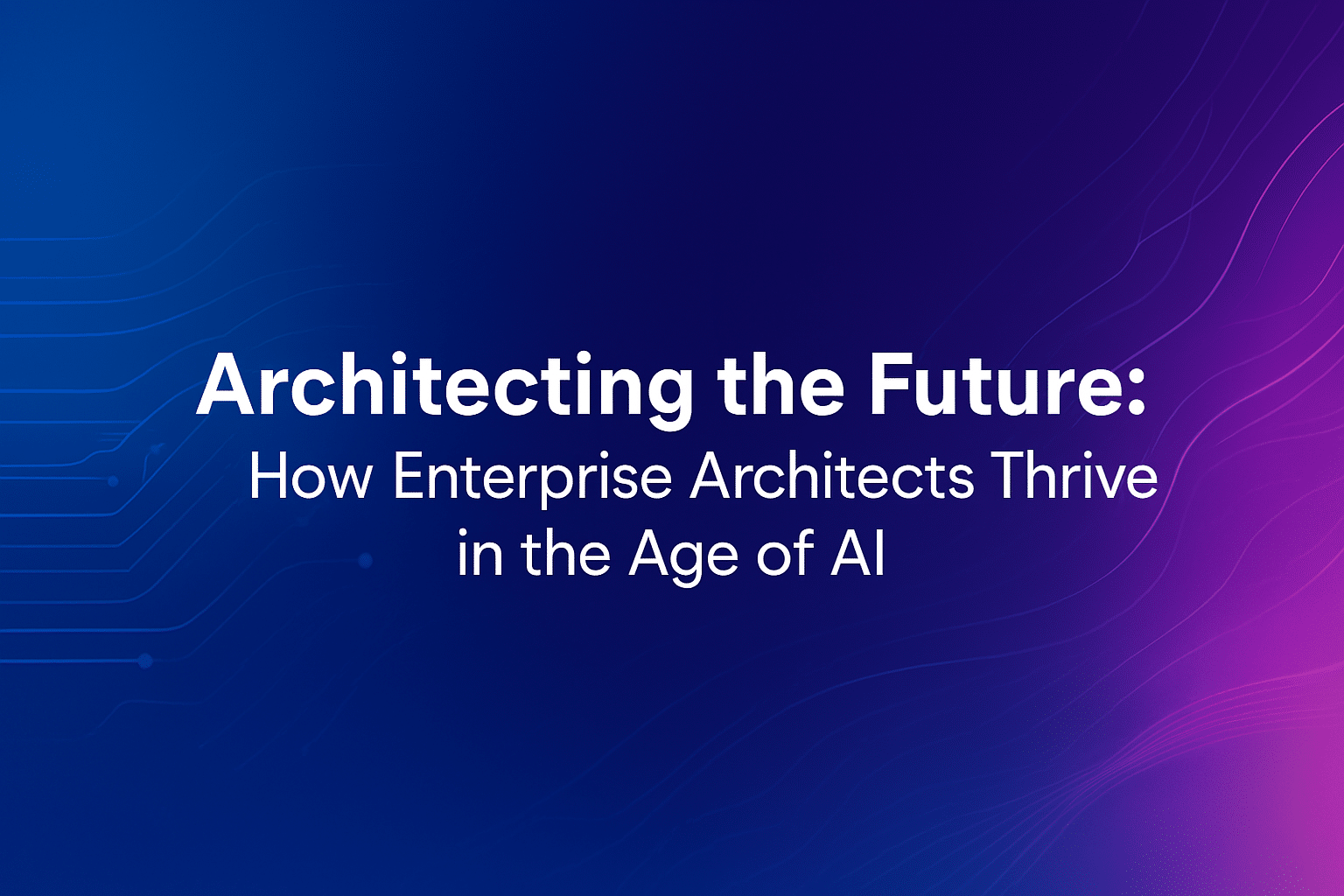 Architecting the Future:

How Enterprise Architects Thrive in the Age of AI